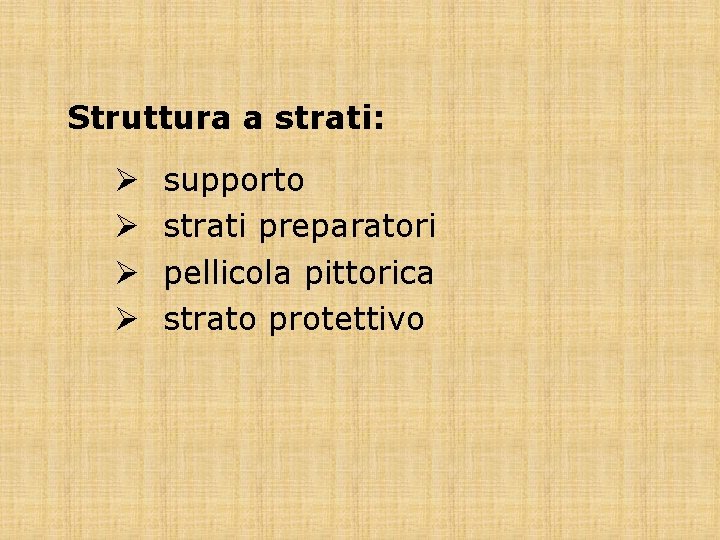 Struttura a strati:

➢ supporto
➢ strati preparatori
➢ pellicola pittorica
➢ strato protettivo